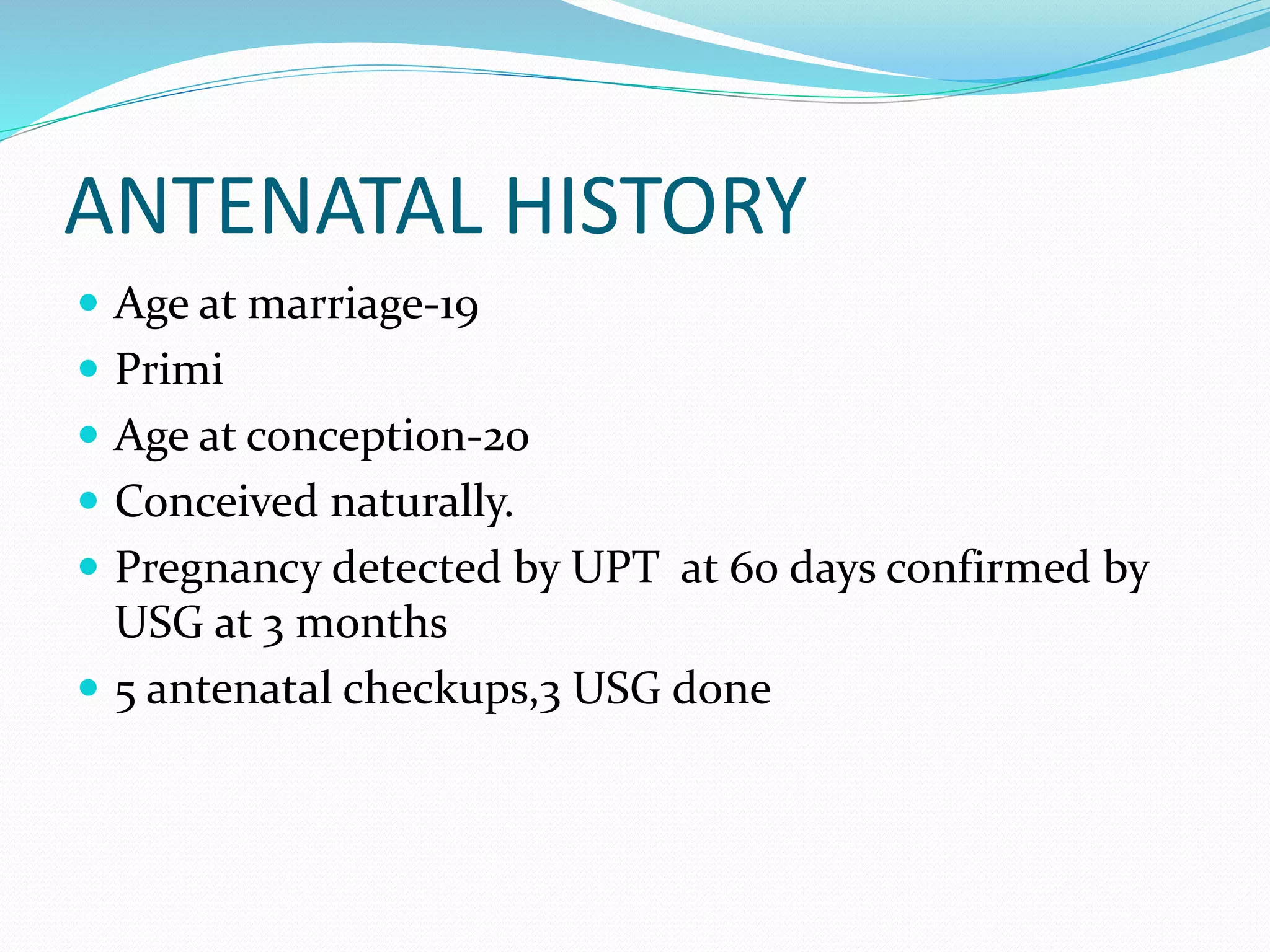 ANTENATAL HISTORY

- Age at marriage-19
- Primi
- Age at conception-20
- Conceived naturally.
- Pregnancy detected by UPT  at 60 days confirmed by USG at 3 months
- 5 antenatal checkups,3 USG done